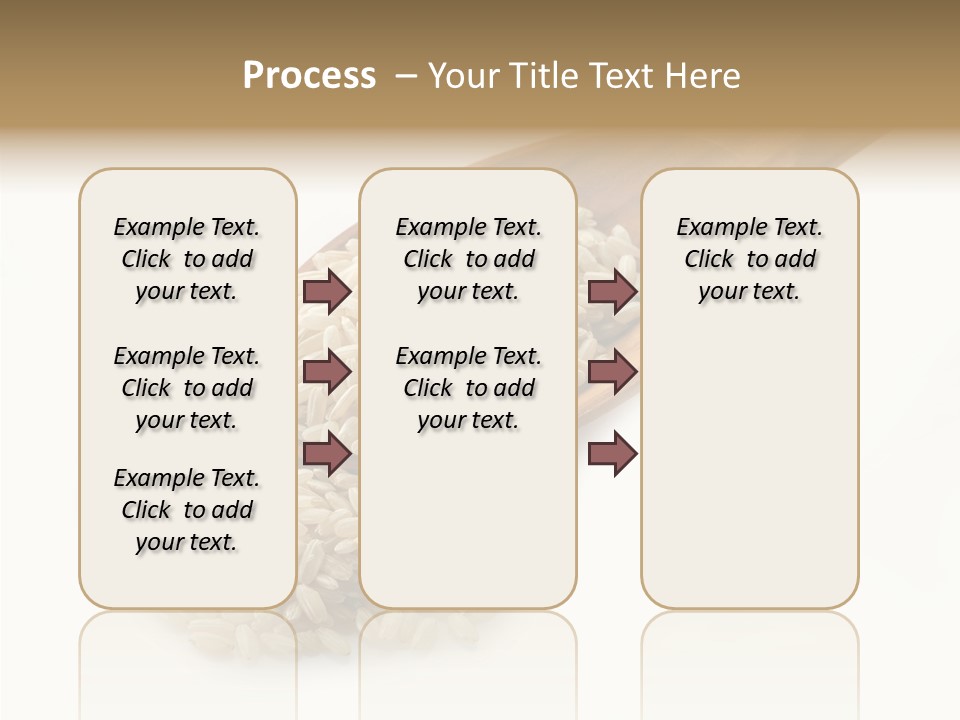 Process – Your Title Text Here

Example Text. Click to add your text.

Example Text. Click to add your text.

Example Text. Click to add your text.

Example Text. Click to add your text.

Example Text. Click to add your text.

Example Text. Click to add your text.